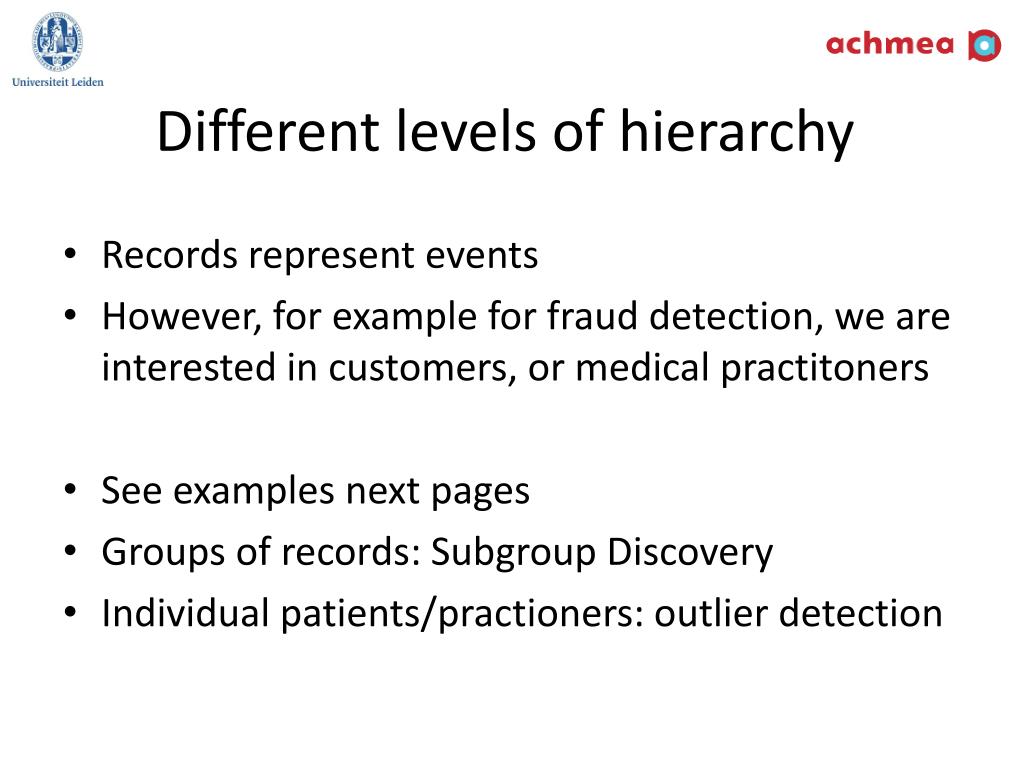 Universiteit Leiden

achmea

Different levels of hierarchy

• Records represent events
• However, for example for fraud detection, we are interested in customers, or medical practitoners

• See examples next pages
• Groups of records: Subgroup Discovery
• Individual patients/practioners: outlier detection